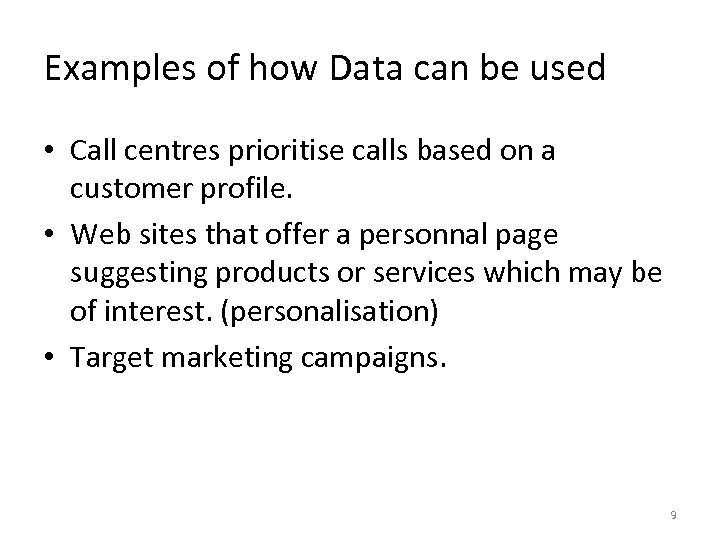 Examples of how Data can be used

• Call centres prioritise calls based on a customer profile.

• Web sites that offer a personnal page suggesting products or services which may be of interest. (personalisation)

• Target marketing campaigns.

9